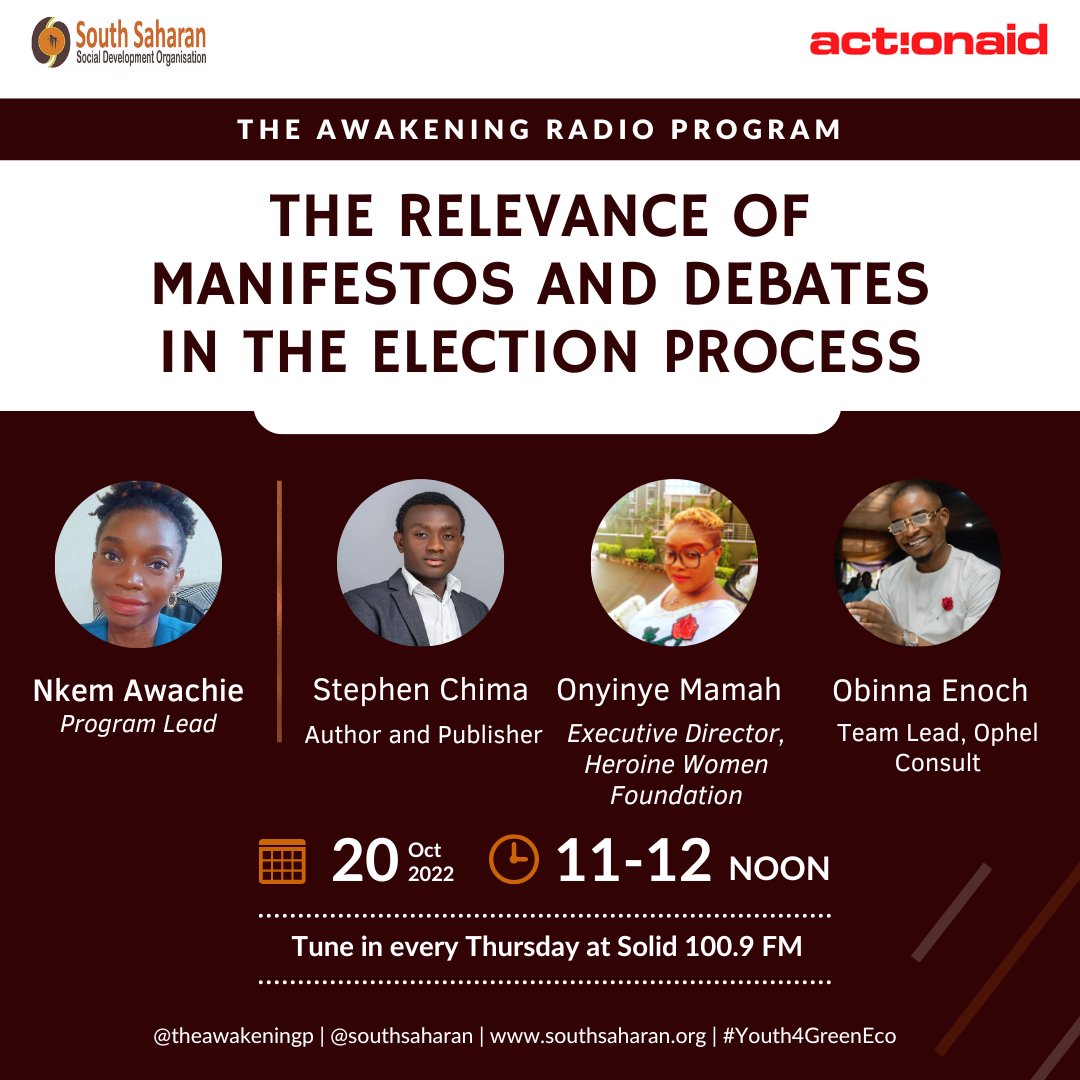 South Saharan
Social Development Organisation

act!onaid

THE AWAKENING RADIO PROGRAM

THE RELEVANCE OF MANIFESTOS AND DEBATES IN THE ELECTION PROCESS

Nkem Awachie
Program Lead

Stephen Chima
Author and Publisher

Onyinye Mamah
Executive Director, Heroine Women Foundation

Obinna Enoch
Team Lead, Ophel Consult

20 Oct 2022 11-12 NOON

Tune in every Thursday at Solid 100.9 FM

@theawakeningp | @southsaharan | www.southsaharan.org | #Youth4GreenEco